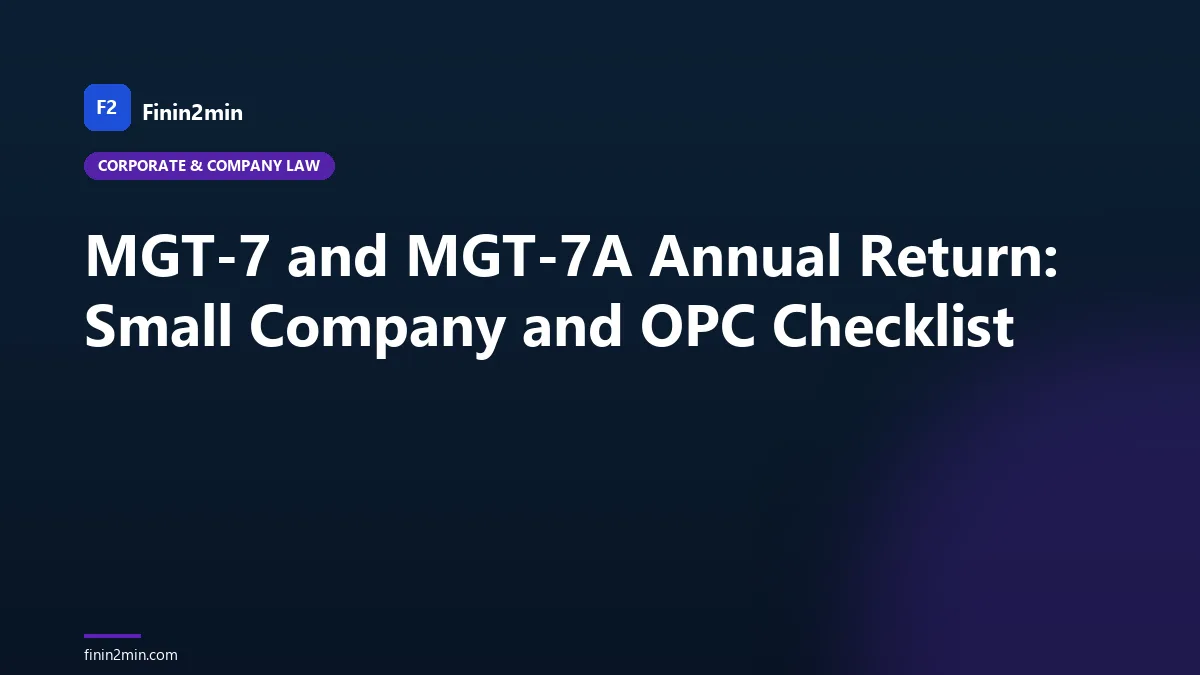 F2 Finin2min

CORPORATE & COMPANY LAW

MGT-7 and MGT-7A Annual Return: Small Company and OPC Checklist

finin2min.com